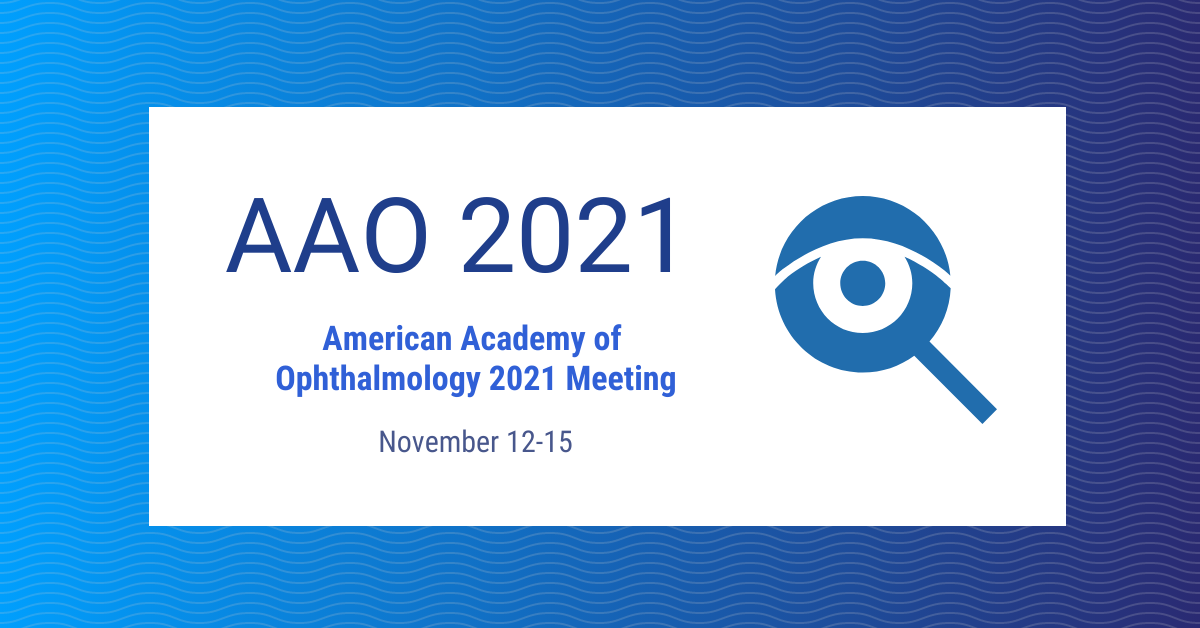 AAO 2021

American Academy of Ophthalmology 2021 Meeting

November 12-15